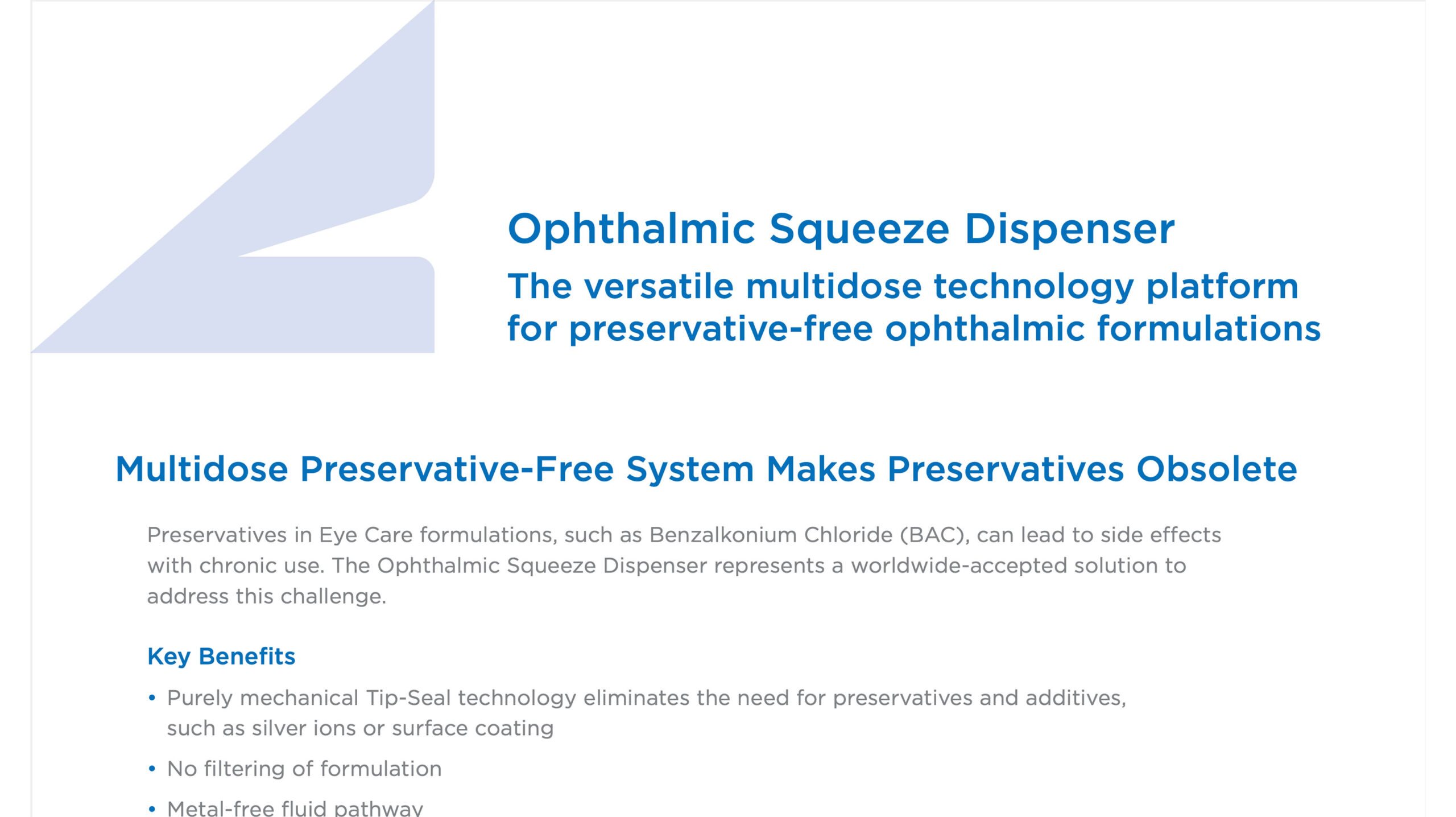 Ophthalmic Squeeze Dispenser

The versatile multidose technology platform for preservative-free ophthalmic formulations

Multidose Preservative-Free System Makes Preservatives Obsolete

Preservatives in Eye Care formulations, such as Benzalkonium Chloride (BAC), can lead to side effects with chronic use. The Ophthalmic Squeeze Dispenser represents a worldwide-accepted solution to address this challenge.

Key Benefits

• Purely mechanical Tip-Seal technology eliminates the need for preservatives and additives, such as silver ions or surface coating

• No filtering of formulation

• Metal-free fluid pathway